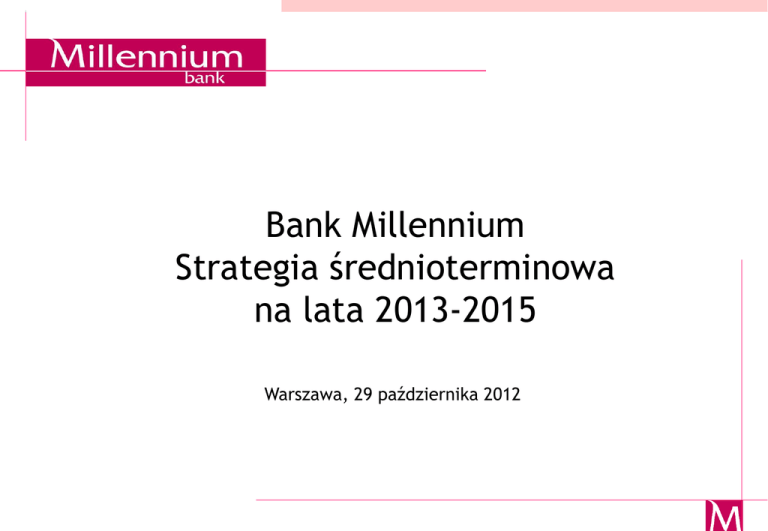 Millennium
bank

Bank Millennium
Strategia średnioterminowa
na lata 2013-2015

Warszawa, 29 października 2012

M